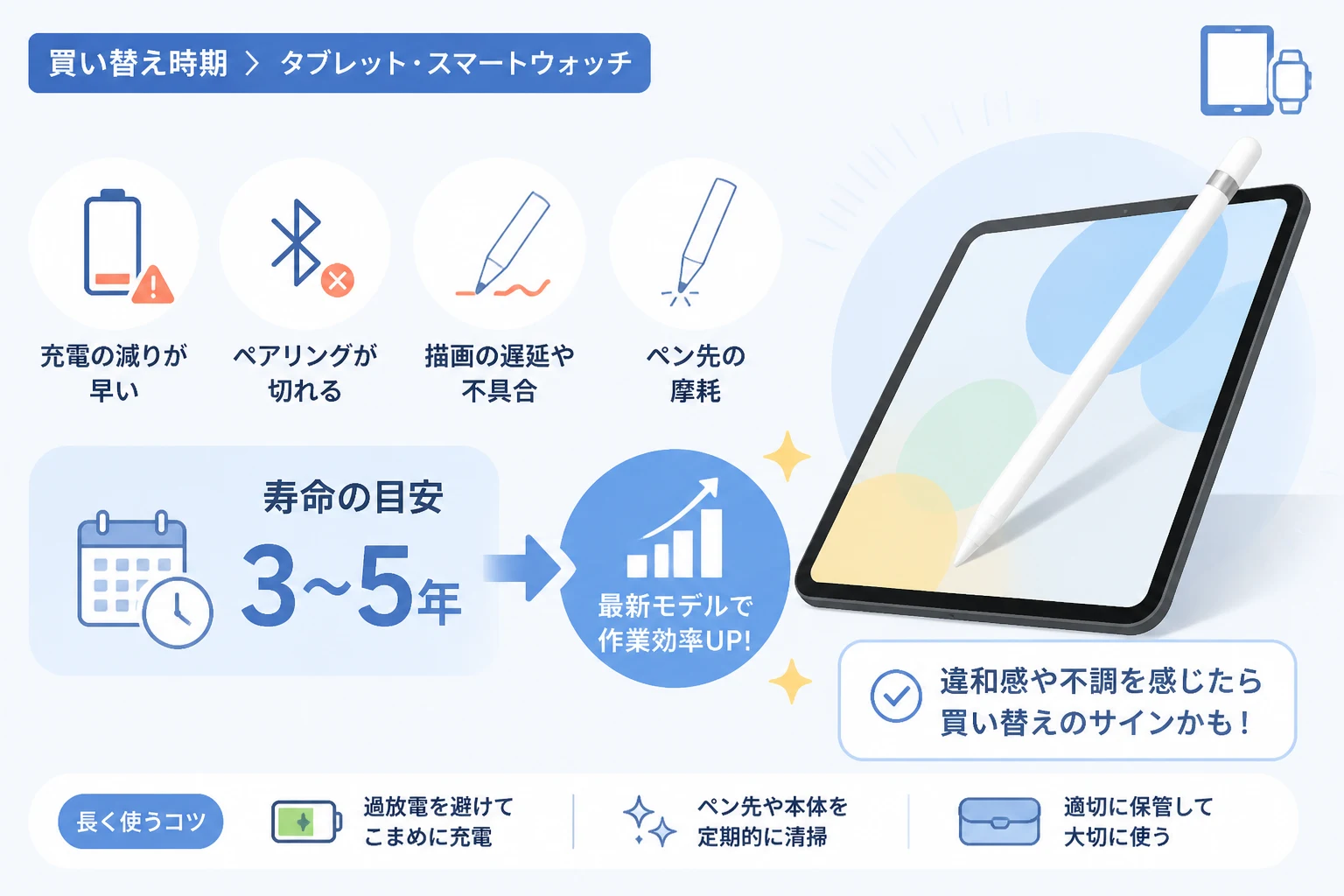 買い替え時期 > タブレット・スマートウォッチ

充電の減りが早い

ペアリングが切れる

描画の遅延や不具合

ペン先の摩耗

寿命の目安

3~5年

最新モデルで作業効率UP!

違和感や不調を感じたら買い替えのサインかも!

長く使うコツ

過放電を避けてこまめに充電

ペン先や本体を定期的に清掃

適切に保管して大切に使う